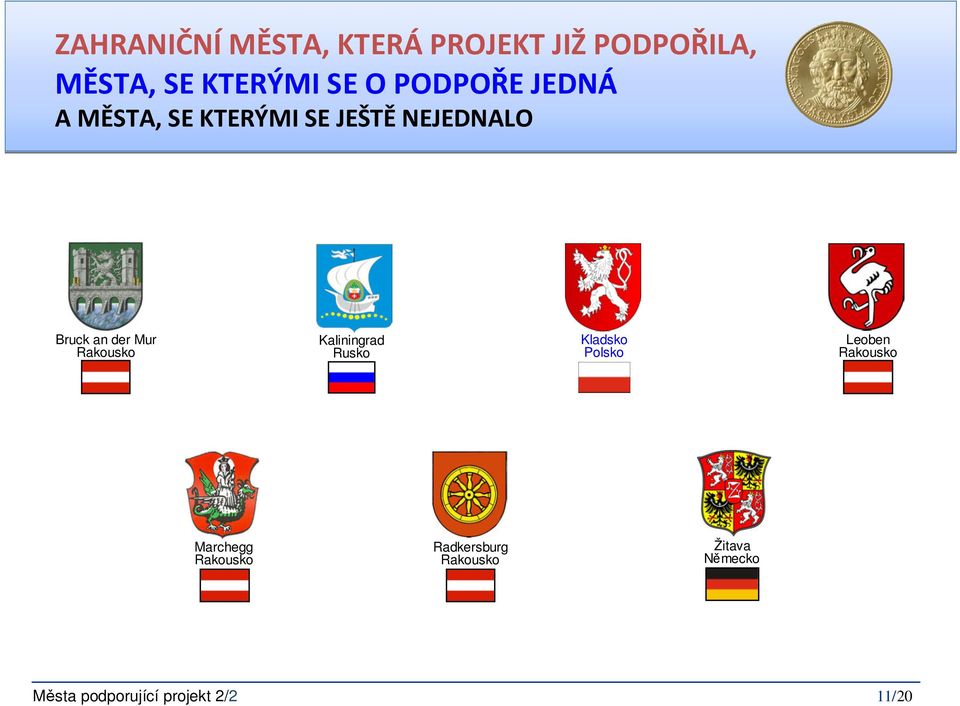 ZAHRANIČNÍ MĚSTA, KTERÁ PROJEKT JIŽ PODPOŘILA,
MĚSTA, SE KTERÝMI SE O PODPOŘE JEDNÁ
A MĚSTA, SE KTERÝMI SE JEŠTĚ NEJEDNALO

Bruck an der Mur
Rakousko

Kaliningrad
Rusko

Kladsko
Polsko

Leoben
Rakousko

Marchegg
Rakousko

Radkersburg
Rakousko

Žitava
Německo

Města podporující projekt 2/2

11/20